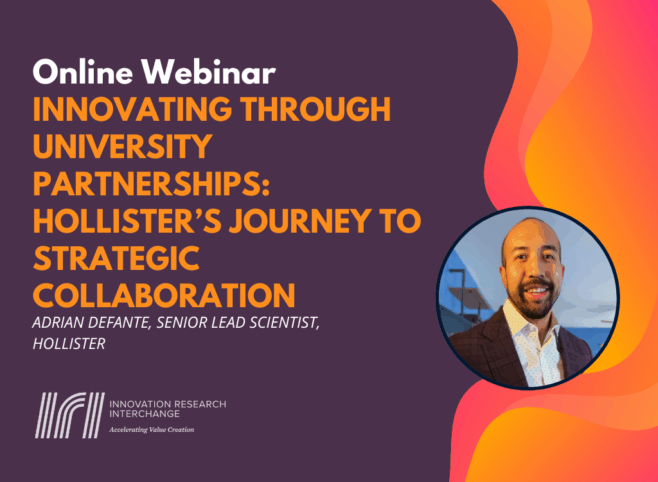 Online Webinar

INNOVATING THROUGH UNIVERSITY PARTNERSHIPS: HOLLISTER'S JOURNEY TO STRATEGIC COLLABORATION

ADRIAN DEFANTE, SENIOR LEAD SCIENTIST, HOLLISTER

IRI INNOVATION RESEARCH INTERCHANGE

Accelerating Value Creation